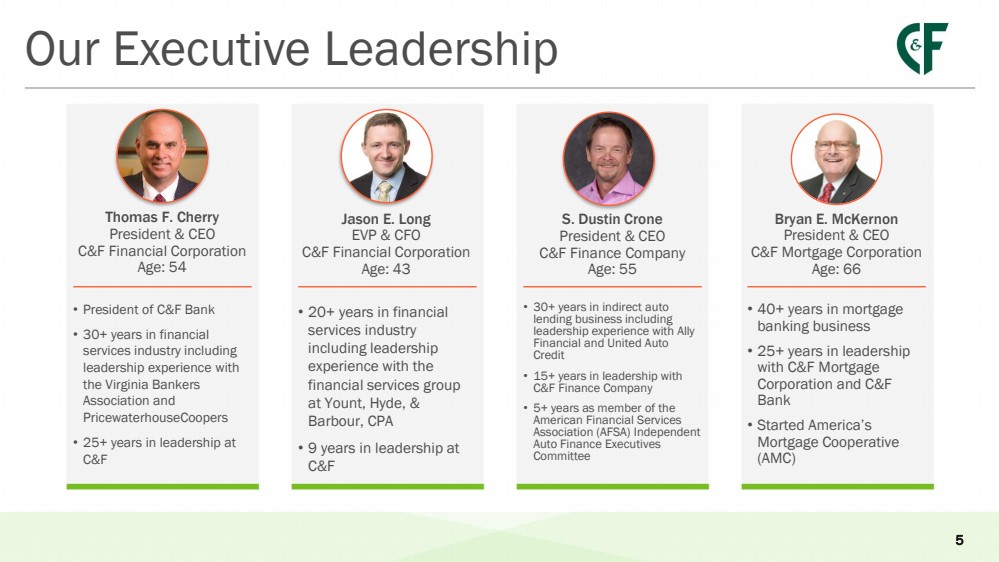 Our Executive Leadership

C&F

Thomas F. Cherry
President & CEO
C&F Financial Corporation
Age: 54

• President of C&F Bank
• 30+ years in financial services industry including leadership experience with the Virginia Bankers Association and PricewaterhouseCoopers
• 25+ years in leadership at C&F

Jason E. Long
EVP & CFO
C&F Financial Corporation
Age: 43

• 20+ years in financial services industry including leadership experience with the financial services group at Yount, Hyde, & Barbour, CPA
• 9 years in leadership at C&F

S. Dustin Crone
President & CEO
C&F Finance Company
Age: 55

• 30+ years in indirect auto lending business including leadership experience with Ally Financial and United Auto Credit
• 15+ years in leadership with C&F Finance Company
• 5+ years as member of the American Financial Services Association (AFSA) Independent Auto Finance Executives Committee

Bryan E. McKernon
President & CEO
C&F Mortgage Corporation
Age: 66

• 40+ years in mortgage banking business
• 25+ years in leadership with C&F Mortgage Corporation and C&F Bank
• Started America's Mortgage Cooperative (AMC)

5